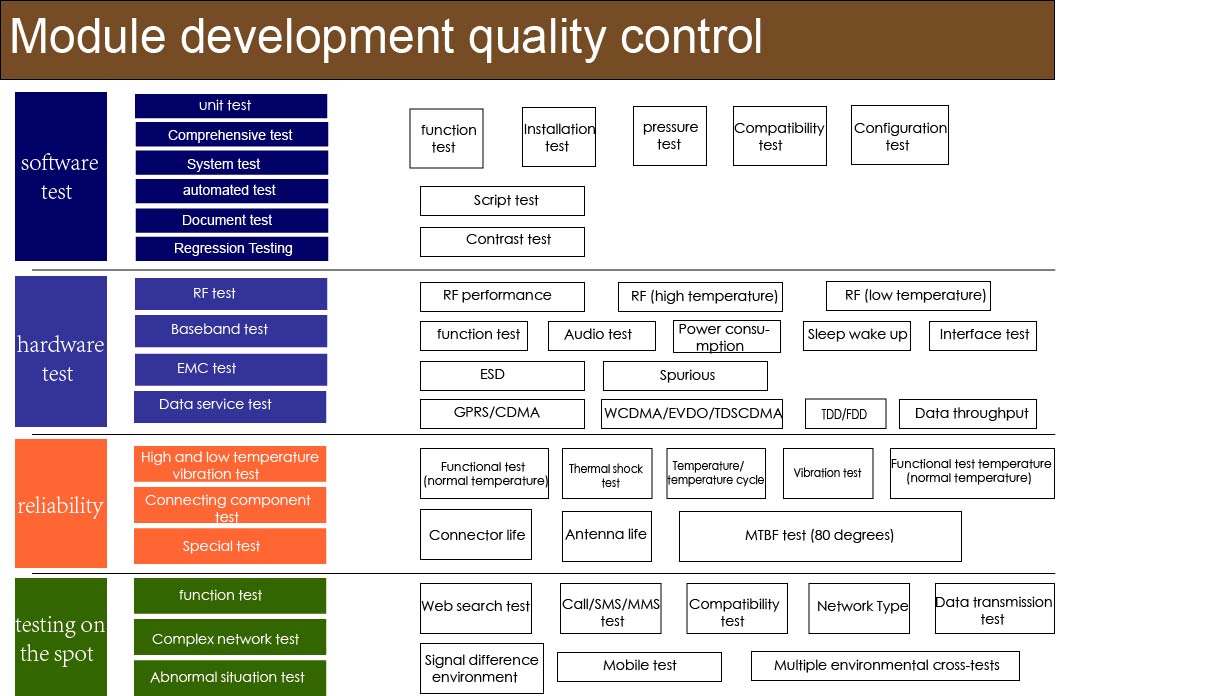 Module development quality control

software test

unit test
Comprehensive test
System test
automated test
Document test
Regression Testing

function test
Installation test
pressure test
Compatibility test
Configuration test
Script test
Contrast test

hardware test

RF test
Baseband test
EMC test
Data service test

RF performance
RF (high temperature)
RF (low temperature)
function test
Audio test
Power consumption
Sleep wake up
Interface test
ESD
Spurious
GPRS/CDMA
WCDMA/EVDO/TDSCDMA
TDD/FDD
Data throughput

reliability

High and low temperature vibration test
Connecting component test
Special test

Functional test (normal temperature)
Thermal shock test
Temperature/ temperature cycle
Vibration test
Functional test temperature (normal temperature)
Connector life
Antenna life
MTBF test (80 degrees)

testing on the spot

function test
Complex network test
Abnormal situation test

Web search test
Call/SMS/MMS test
Compatibility test
Network Type
Data transmission test
Signal difference environment
Mobile test
Multiple environmental cross-tests